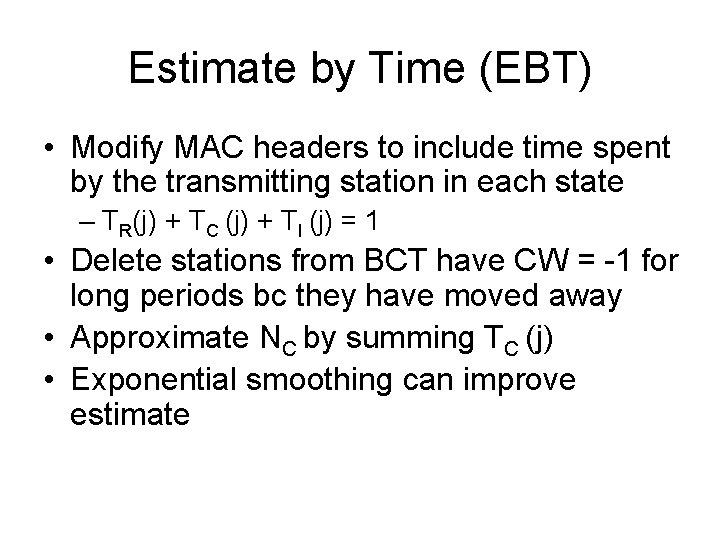 Estimate by Time (EBT)

• Modify MAC headers to include time spent by the transmitting station in each state

– $T_R(j) + T_C(j) + T_I(j) = 1$

• Delete stations from BCT have CW = -1 for long periods bc they have moved away

• Approximate $N_C$ by summing $T_C(j)$

• Exponential smoothing can improve estimate